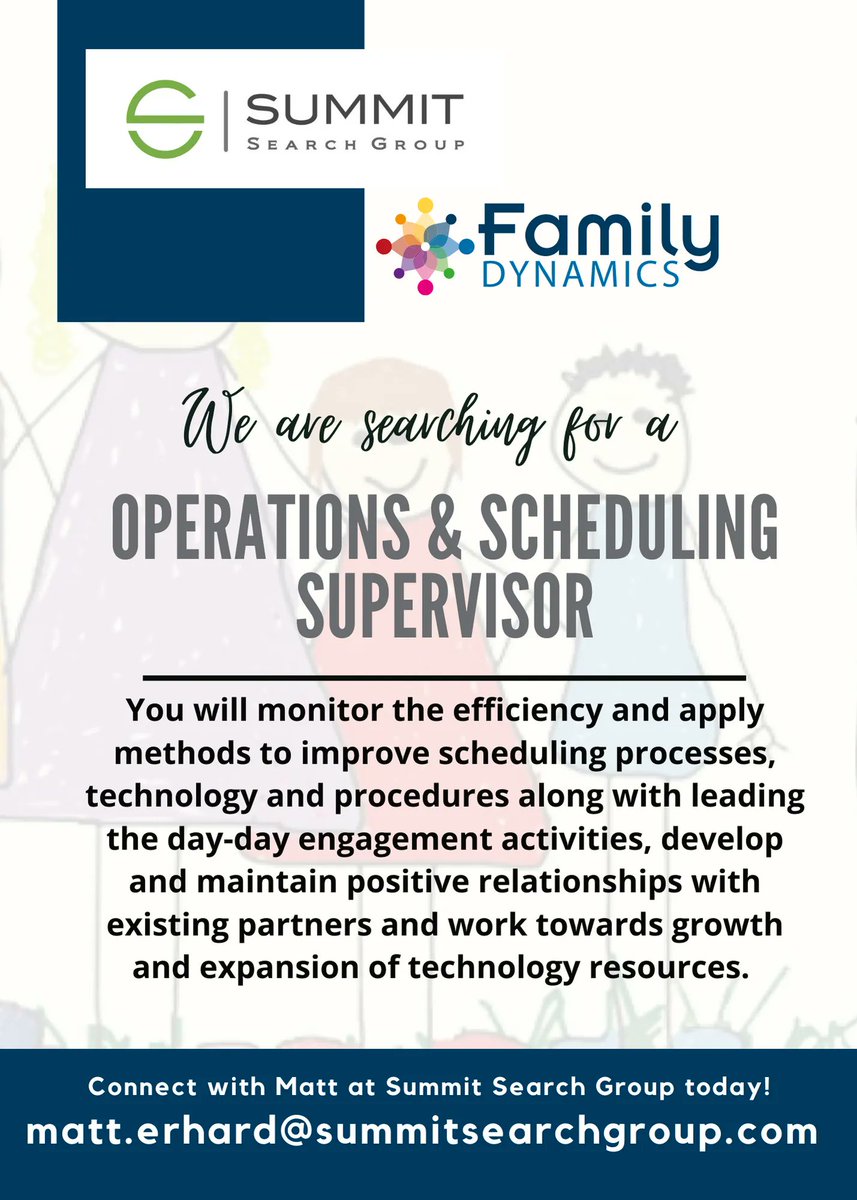 SUMMIT
SEARCH GROUP

Family
DYNAMICS

We are searching for a

OPERATIONS & SCHEDULING SUPERVISOR

You will monitor the efficiency and apply methods to improve scheduling processes, technology and procedures along with leading the day-day engagement activities, develop and maintain positive relationships with existing partners and work towards growth and expansion of technology resources.

Connect with Matt at Summit Search Group today!
matt.erhard@summitsearchgroup.com